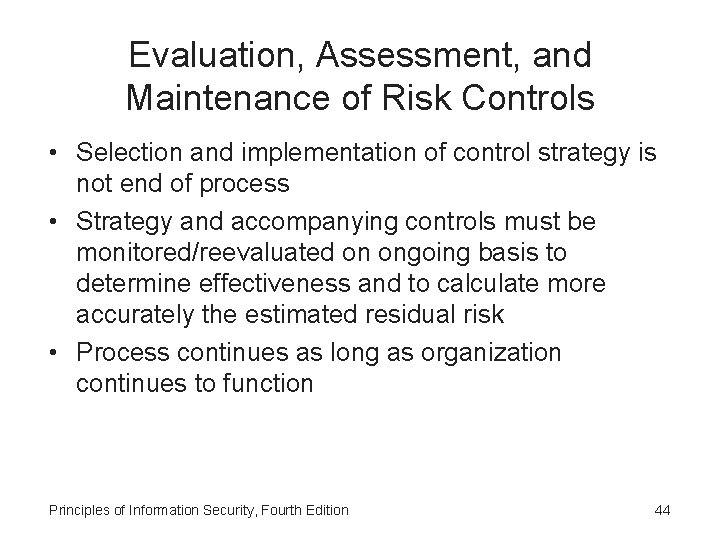 Evaluation, Assessment, and Maintenance of Risk Controls

• Selection and implementation of control strategy is not end of process
• Strategy and accompanying controls must be monitored/reevaluated on ongoing basis to determine effectiveness and to calculate more accurately the estimated residual risk
• Process continues as long as organization continues to function

Principles of Information Security, Fourth Edition

44